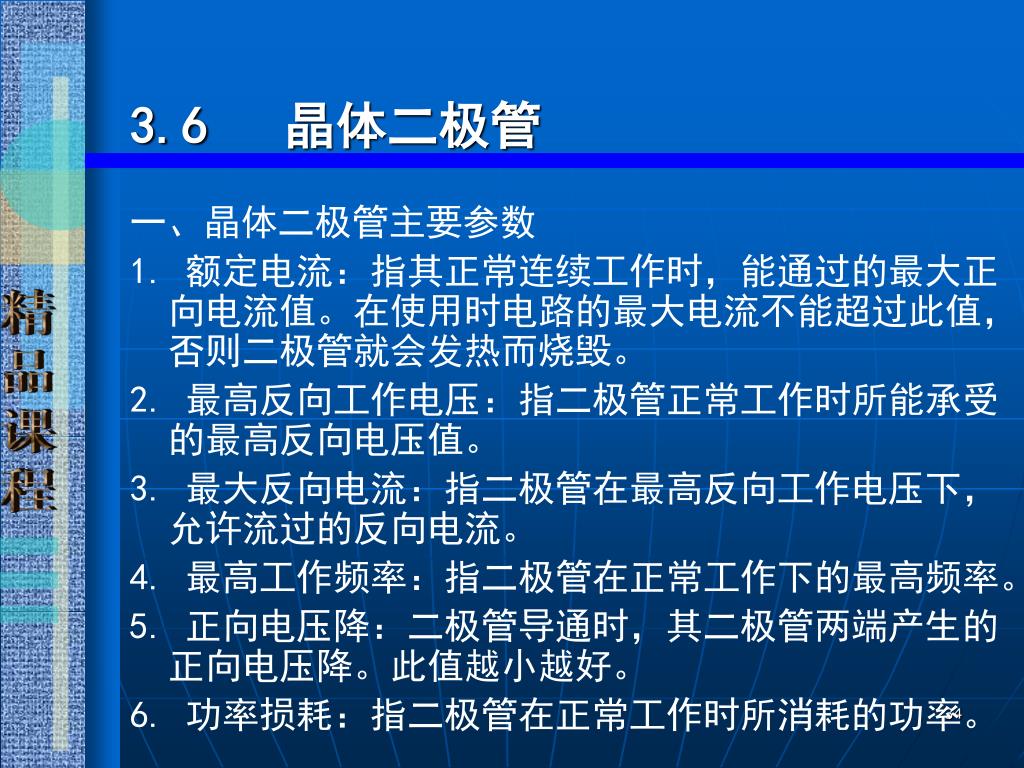 精品课程

3.6　晶体二极管

一、晶体二极管主要参数

1. 额定电流：指其正常连续工作时，能通过的最大正向电流值。在使用时电路的最大电流不能超过此值，否则二极管就会发热而烧毁。

2. 最高反向工作电压：指二极管正常工作时所能承受的最高反向电压值。

3. 最大反向电流：指二极管在最高反向工作电压下，允许流过的反向电流。

4. 最高工作频率：指二极管在正常工作下的最高频率。

5. 正向电压降：二极管导通时，其二极管两端产生的正向电压降。此值越小越好。

6. 功率损耗：指二极管在正常工作时所消耗的功率。